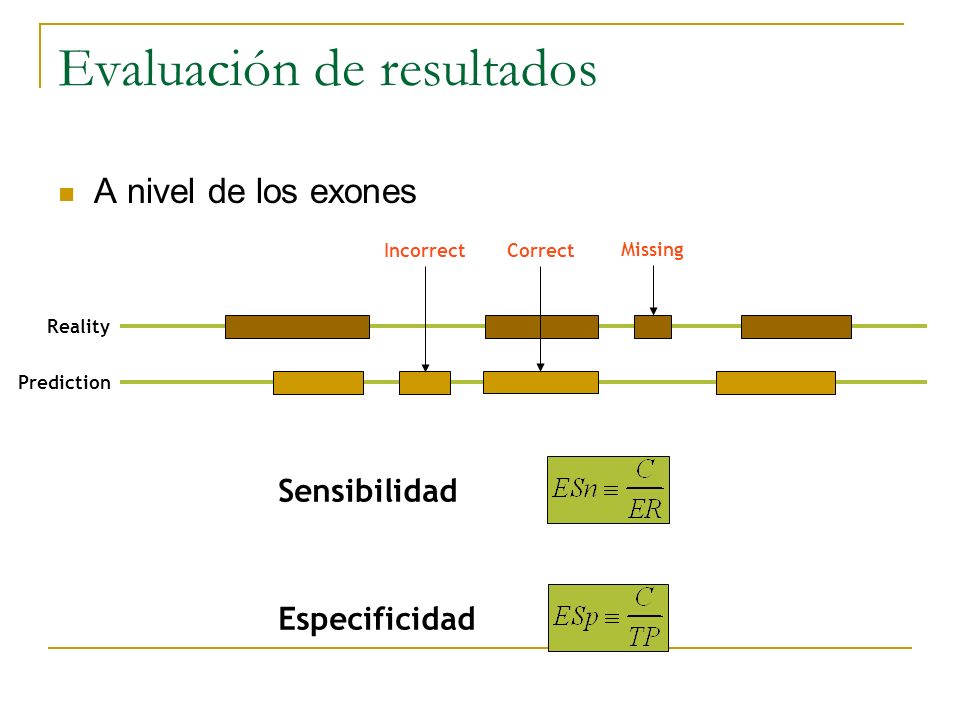 Evaluación de resultados

A nivel de los exones

Incorrect Correct Missing

Reality

Prediction

Sensibilidad $ESn \equiv \frac{C}{ER}$

Especificidad $ESp \equiv \frac{C}{TP}$